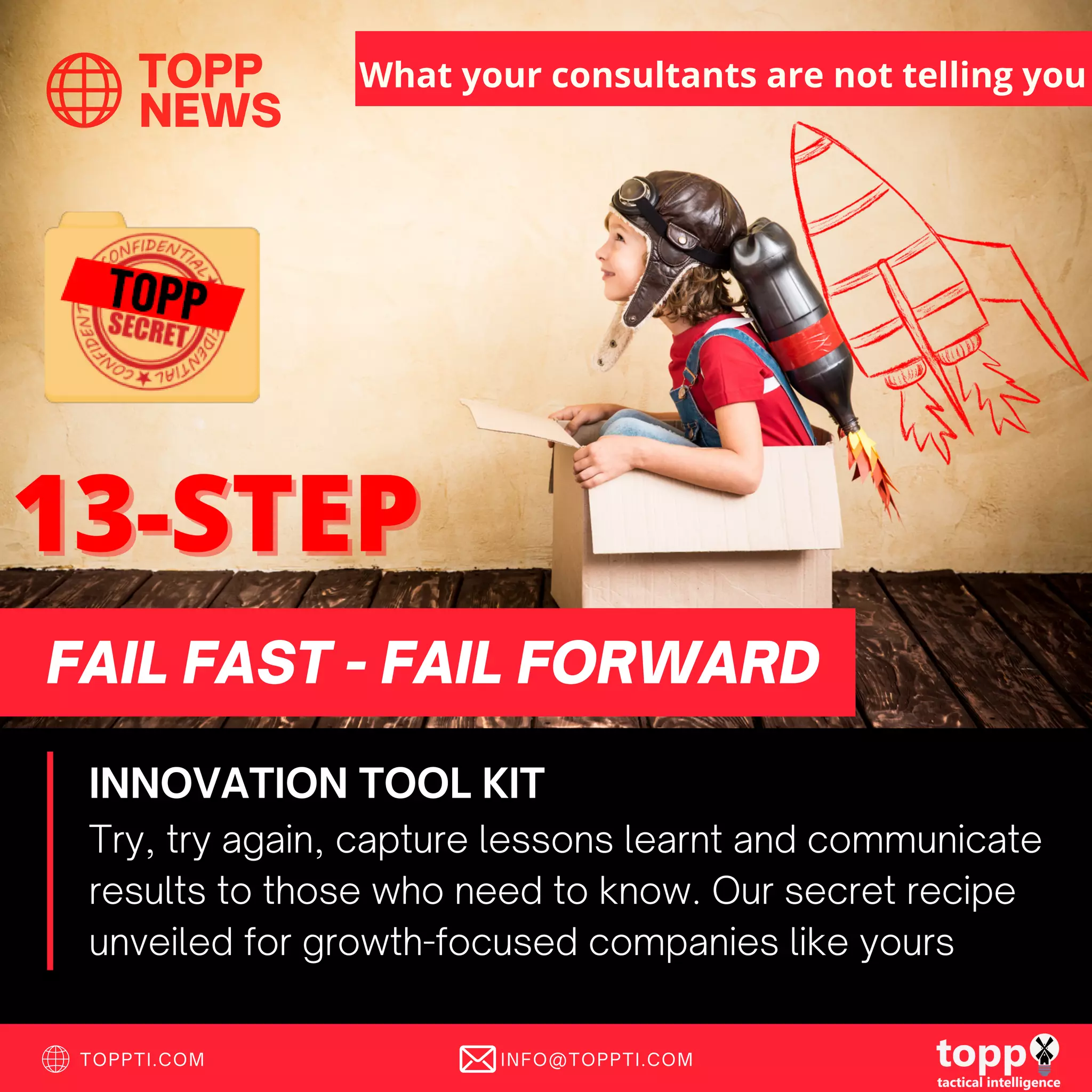 TOPP NEWS

What your consultants are not telling you

CONFIDENTIAL
TOPP
SECRET
CONFIDENTIAL

13-STEP

FAIL FAST - FAIL FORWARD

INNOVATION TOOL KIT
Try, try again, capture lessons learnt and communicate results to those who need to know. Our secret recipe unveiled for growth-focused companies like yours

TOPPTI.COM

INFO@TOPPTI.COM

topp
tactical intelligence